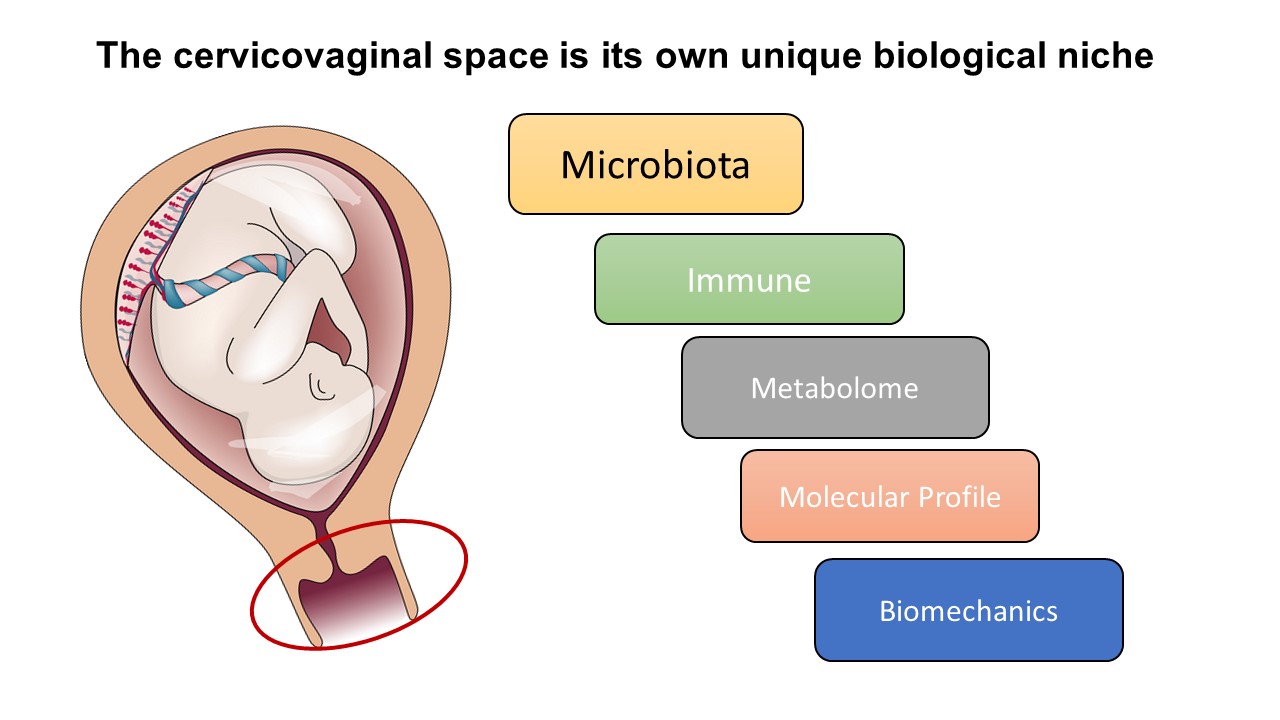 The cervicovaginal space is its own unique biological niche

Microbiota

Immune

Metabolome

Molecular Profile

Biomechanics